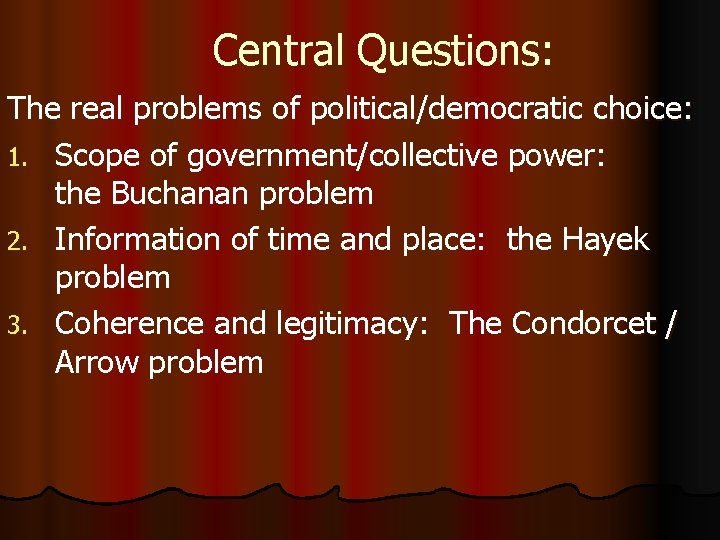 Central Questions:

The real problems of political/democratic choice:

1. Scope of government/collective power: the Buchanan problem
2. Information of time and place:  the Hayek problem
3. Coherence and legitimacy:  The Condorcet / Arrow problem